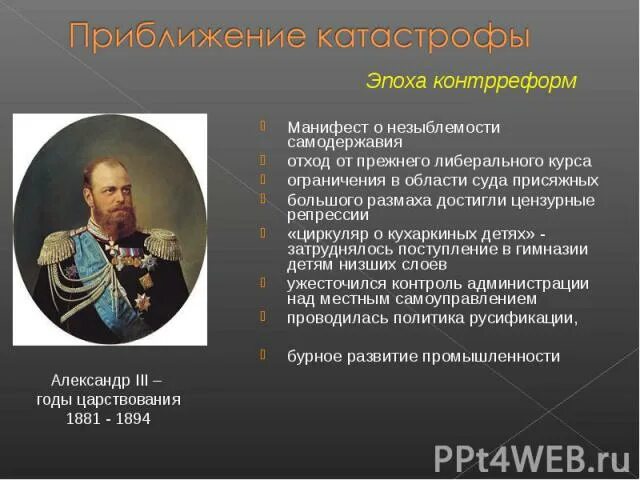 Приближение катастрофы

Эпоха контрреформ

Манифест о незыблемости самодержавия

отход от прежнего либерального курса

ограничения в области суда присяжных

большого размаха достигли цензурные репрессии

«циркуляр о кухаркиных детях» - затруднялось поступление в гимназии детям низших слоев

ужесточился контроль администрации над местным самоуправлением

проводилась политика русификации,

бурное развитие промышленности

Александр III – годы царствования 1881 - 1894

PPt4WEB.ru